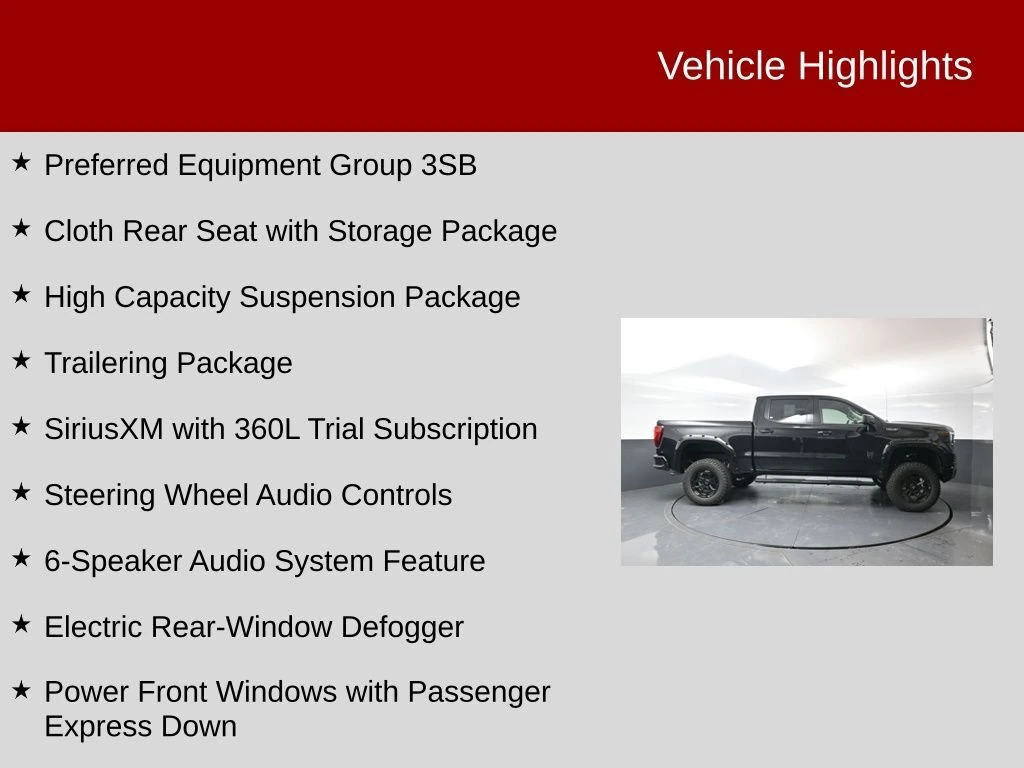 Vehicle Highlights

★ Preferred Equipment Group 3SB

★ Cloth Rear Seat with Storage Package

★ High Capacity Suspension Package

★ Trailering Package

★ SiriusXM with 360L Trial Subscription

★ Steering Wheel Audio Controls

★ 6-Speaker Audio System Feature

★ Electric Rear-Window Defogger

★ Power Front Windows with Passenger Express Down